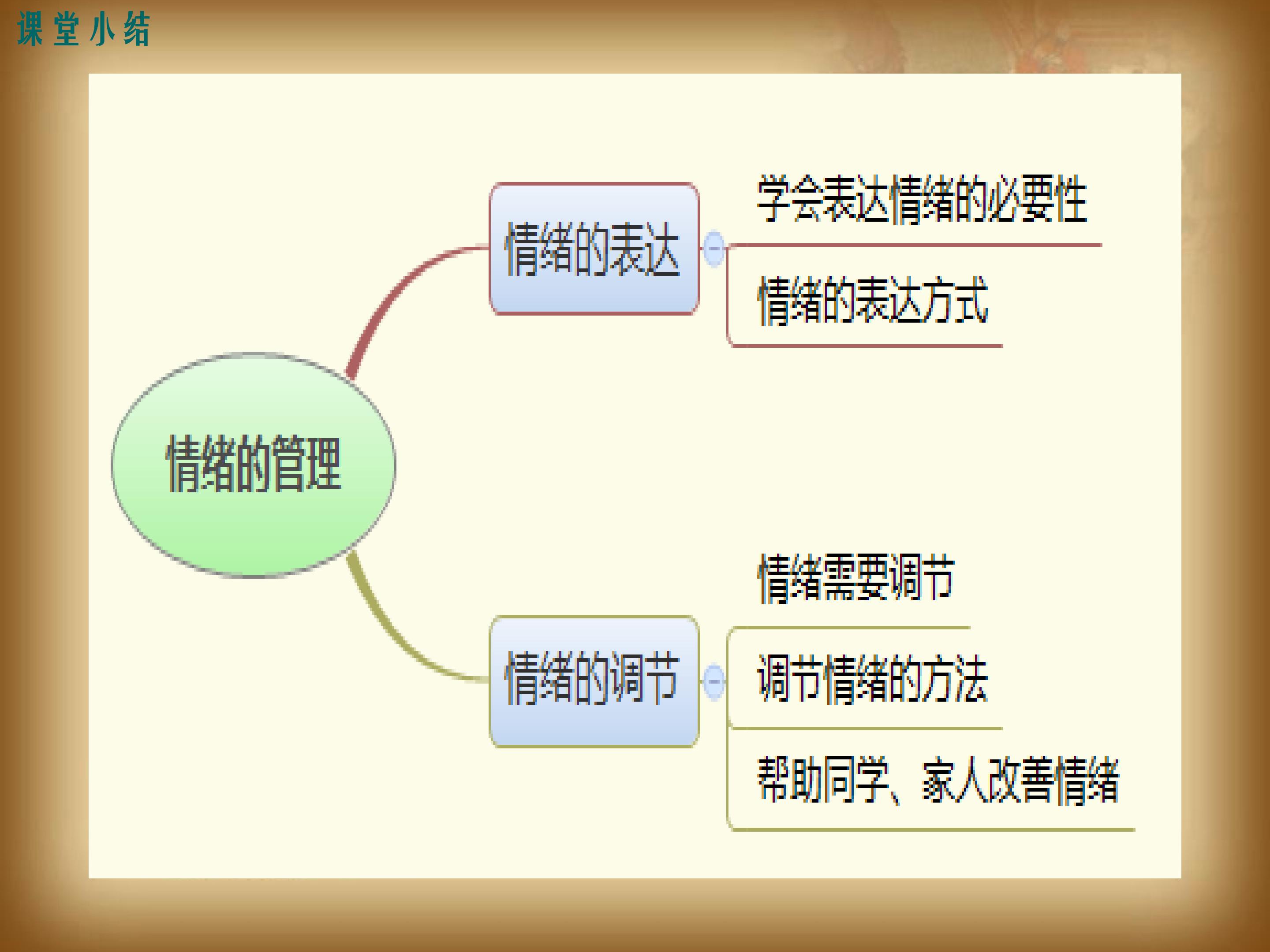 课堂小结

情绪的管理

情绪的表达

学会表达情绪的必要性

情绪的表达方式

情绪的调节

情绪需要调节

调节情绪的方法

帮助同学、家人改善情绪